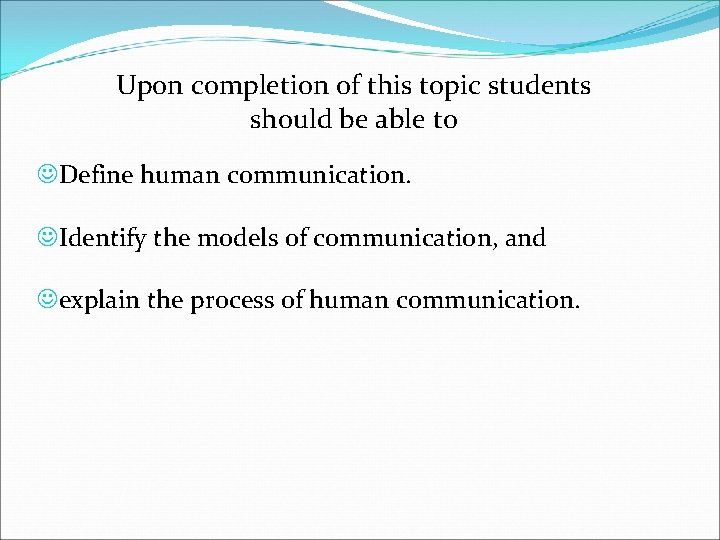 Upon completion of this topic students should be able to

☺Define human communication.

☺Identify the models of communication, and

☺explain the process of human communication.